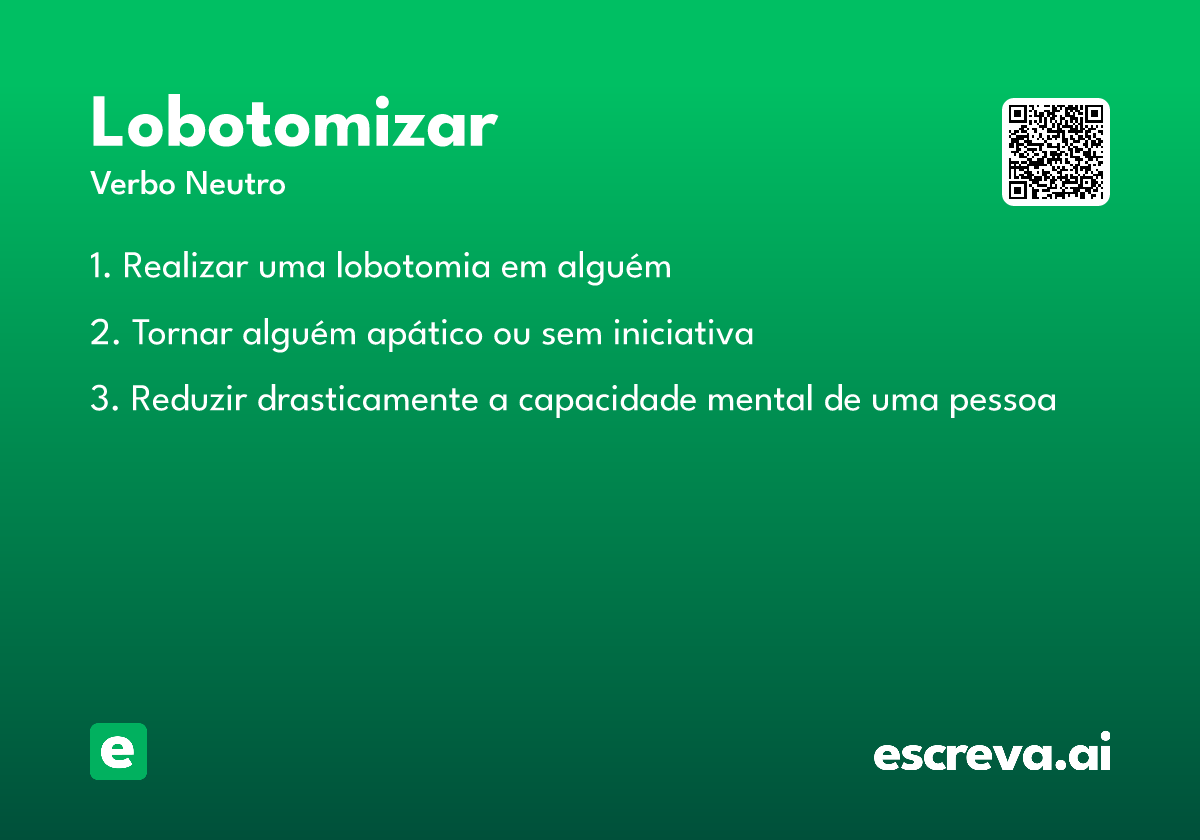 Lobotomizar

Verbo Neutro

1. Realizar uma lobotomia em alguém

2. Tornar alguém apático ou sem iniciativa

3. Reduzir drasticamente a capacidade mental de uma pessoa

e

escreva.ai